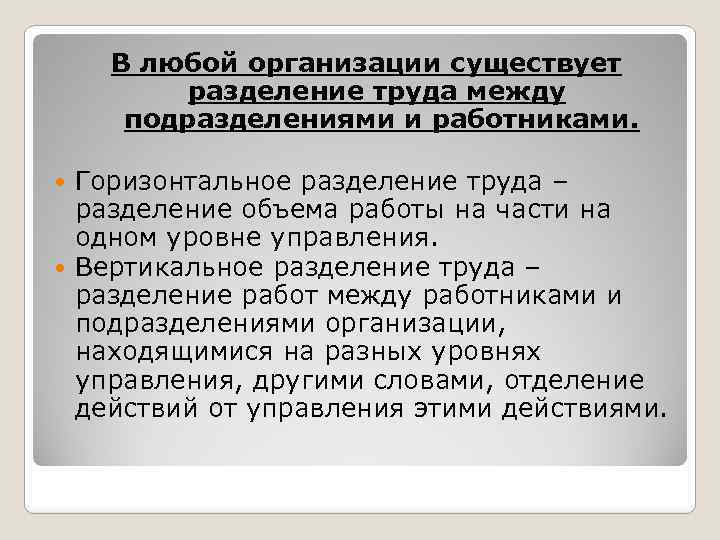 В любой организации существует разделение труда между подразделениями и работниками.

Горизонтальное разделение труда – разделение объема работы на части на одном уровне управления.

Вертикальное разделение труда – разделение работ между работниками и подразделениями организации, находящимися на разных уровнях управления, другими словами, отделение действий от управления этими действиями.